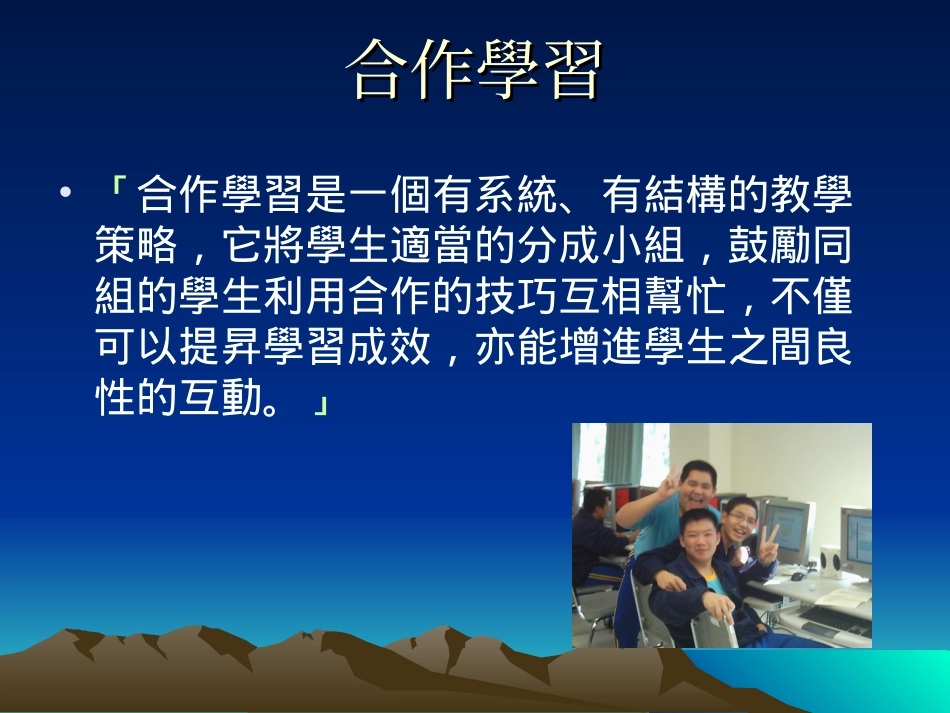 合作學習

• 「合作學習是一個有系統、有結構的教學策略，它將學生適當的分成小組，鼓勵同組的學生利用合作的技巧互相幫忙，不僅可以提昇學習成效，亦能增進學生之間良性的互動。」